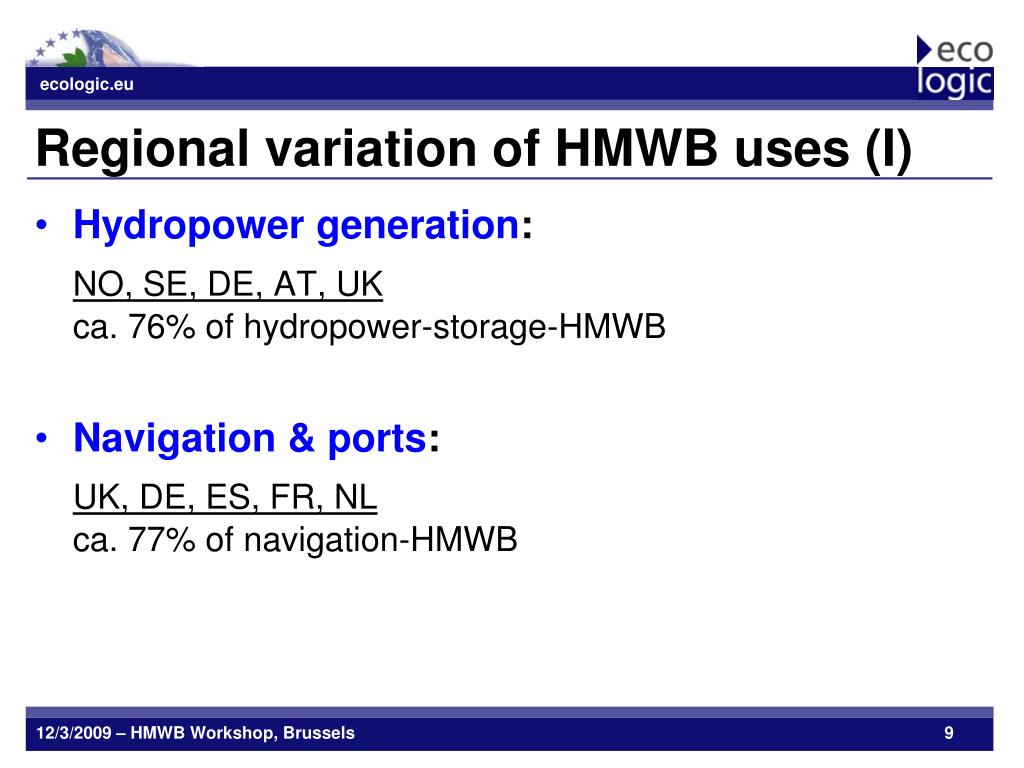 ecologic.eu

eco logic

Regional variation of HMWB uses (I)

• Hydropower generation:

NO, SE, DE, AT, UK
ca. 76% of hydropower-storage-HMWB

• Navigation & ports:

UK, DE, ES, FR, NL
ca. 77% of navigation-HMWB

12/3/2009 – HMWB Workshop, Brussels

9